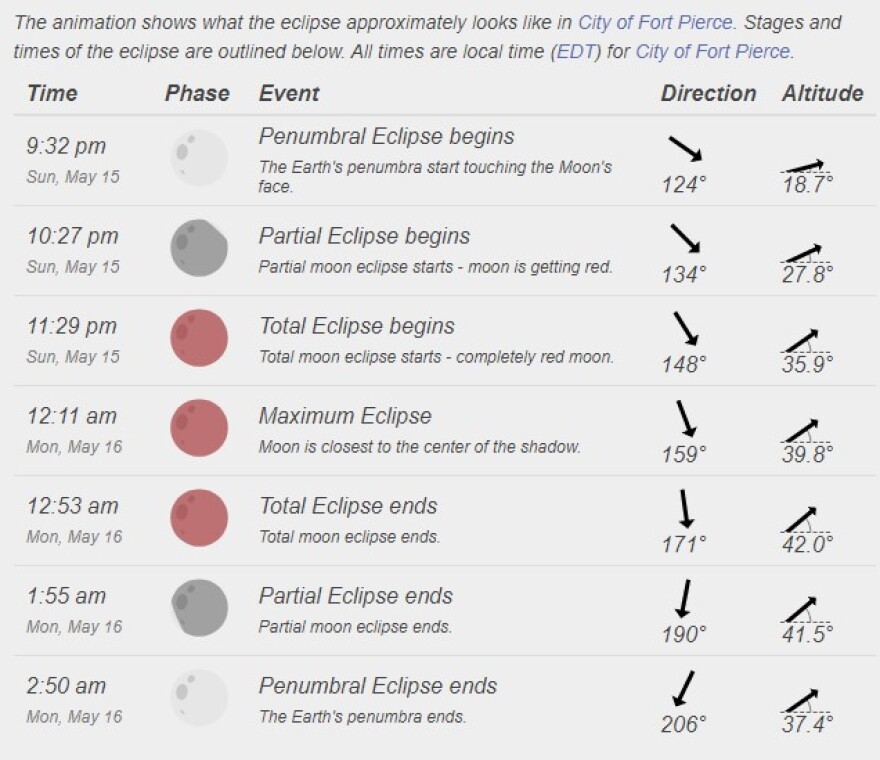 The animation shows what the eclipse approximately looks like in City of Fort Pierce. Stages and times of the eclipse are outlined below. All times are local time (EDT) for City of Fort Pierce.

| Time | Phase | Event | Direction | Altitude |
|---|---|---|---|---|
| 9:32 pm Sun, May 15 | | Penumbral Eclipse begins The Earth's penumbra start touching the Moon's face. | 124° | 18.7° |
| 10:27 pm Sun, May 15 | | Partial Eclipse begins Partial moon eclipse starts - moon is getting red. | 134° | 27.8° |
| 11:29 pm Sun, May 15 | | Total Eclipse begins Total moon eclipse starts - completely red moon. | 148° | 35.9° |
| 12:11 am Mon, May 16 | | Maximum Eclipse Moon is closest to the center of the shadow. | 159° | 39.8° |
| 12:53 am Mon, May 16 | | Total Eclipse ends Total moon eclipse ends. | 171° | 42.0° |
| 1:55 am Mon, May 16 | | Partial Eclipse ends Partial moon eclipse ends. | 190° | 41.5° |
| 2:50 am Mon, May 16 | | Penumbral Eclipse ends The Earth's penumbra ends. | 206° | 37.4° |